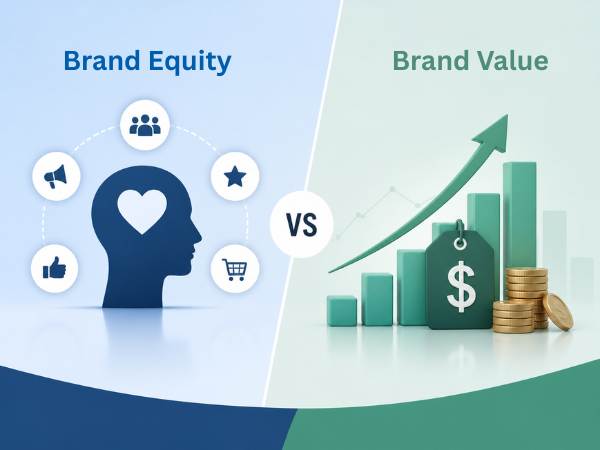 Brand Equity

VS

Brand Value

$